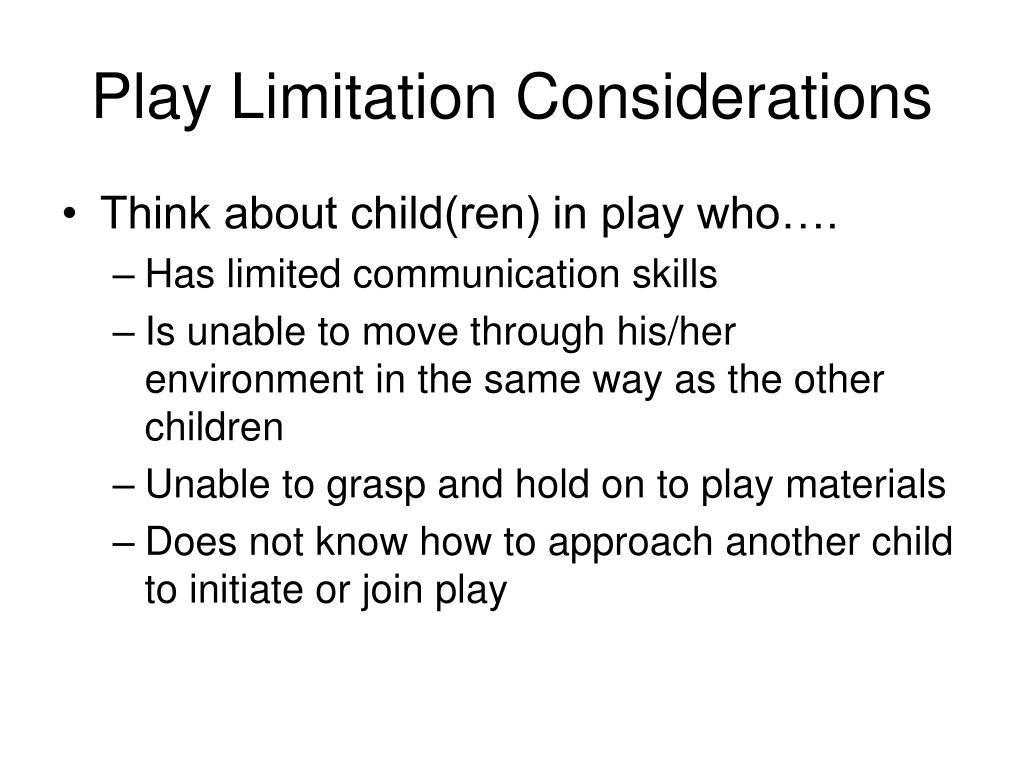 Play Limitation Considerations

• Think about child(ren) in play who….
– Has limited communication skills
– Is unable to move through his/her environment in the same way as the other children
– Unable to grasp and hold on to play materials
– Does not know how to approach another child to initiate or join play